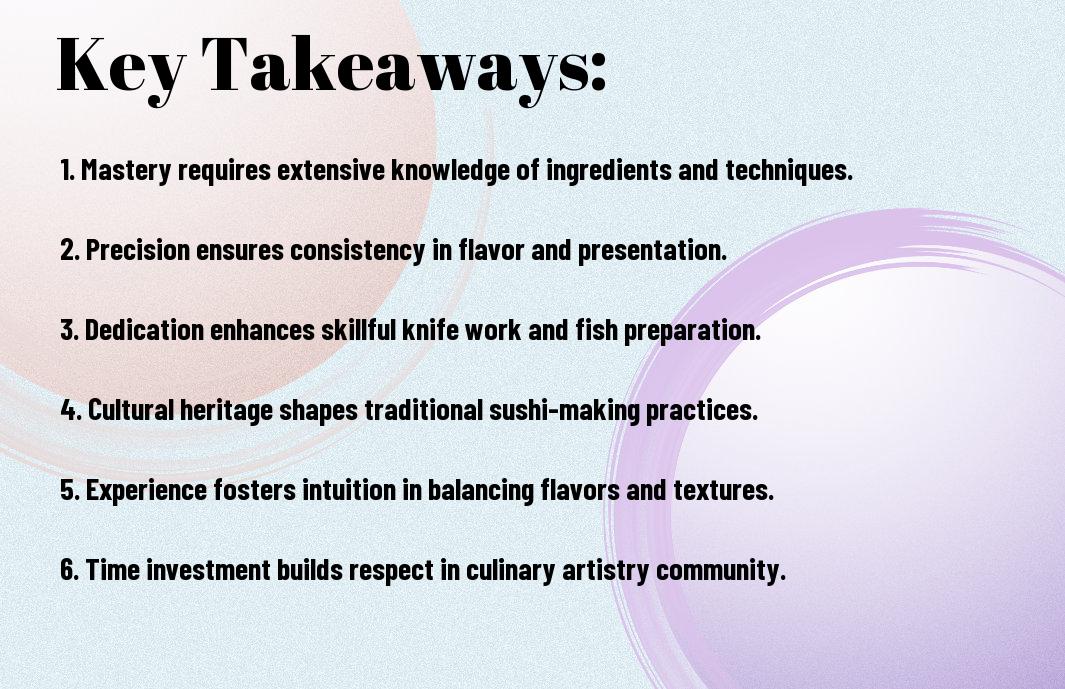 Key Takeaways:

1. Mastery requires extensive knowledge of ingredients and techniques.

2. Precision ensures consistency in flavor and presentation.

3. Dedication enhances skillful knife work and fish preparation.

4. Cultural heritage shapes traditional sushi-making practices.

5. Experience fosters intuition in balancing flavors and textures.

6. Time investment builds respect in culinary artistry community.